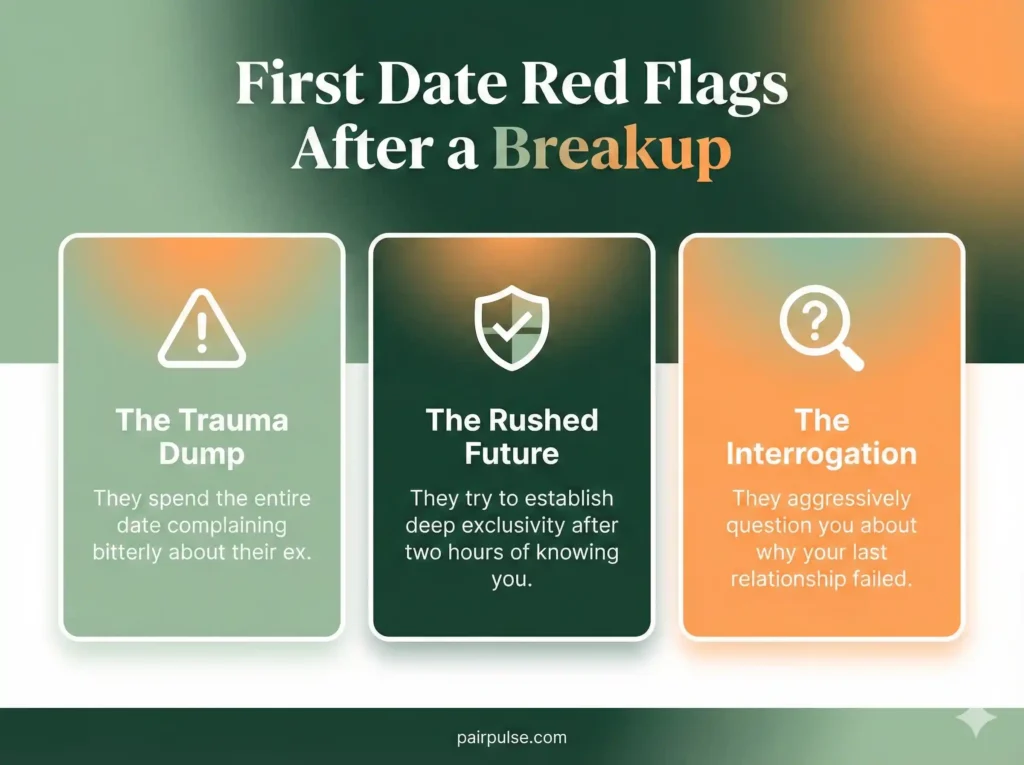 First Date Red Flags After a Breakup

The Trauma Dump

They spend the entire date complaining bitterly about their ex.

The Rushed Future

They try to establish deep exclusivity after two hours of knowing you.

The Interrogation

They aggressively question you about why your last relationship failed.

pairpulse.com